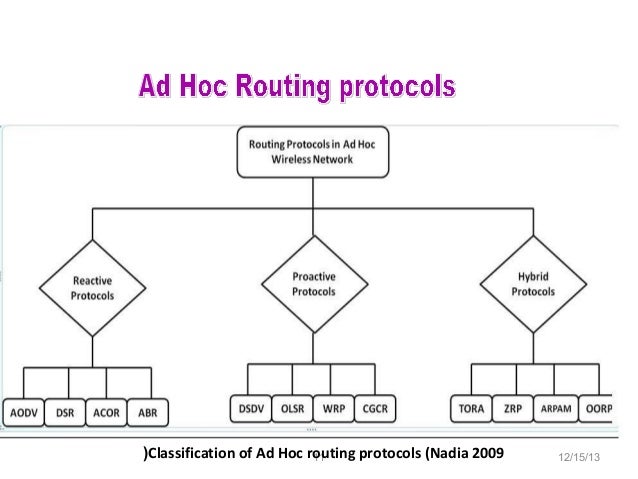 Ad Hoc Routing protocols

Routing Protocols in Ad Hoc Wireless Network

Reactive Protocols

Proactive Protocols

Hybrid Protocols

AODV DSR ACOR ABR

DSDV OLSR WRP CGCR

TORA ZRP ARPAM OORP

)Classification of Ad Hoc routing protocols (Nadia 2009

12/15/13